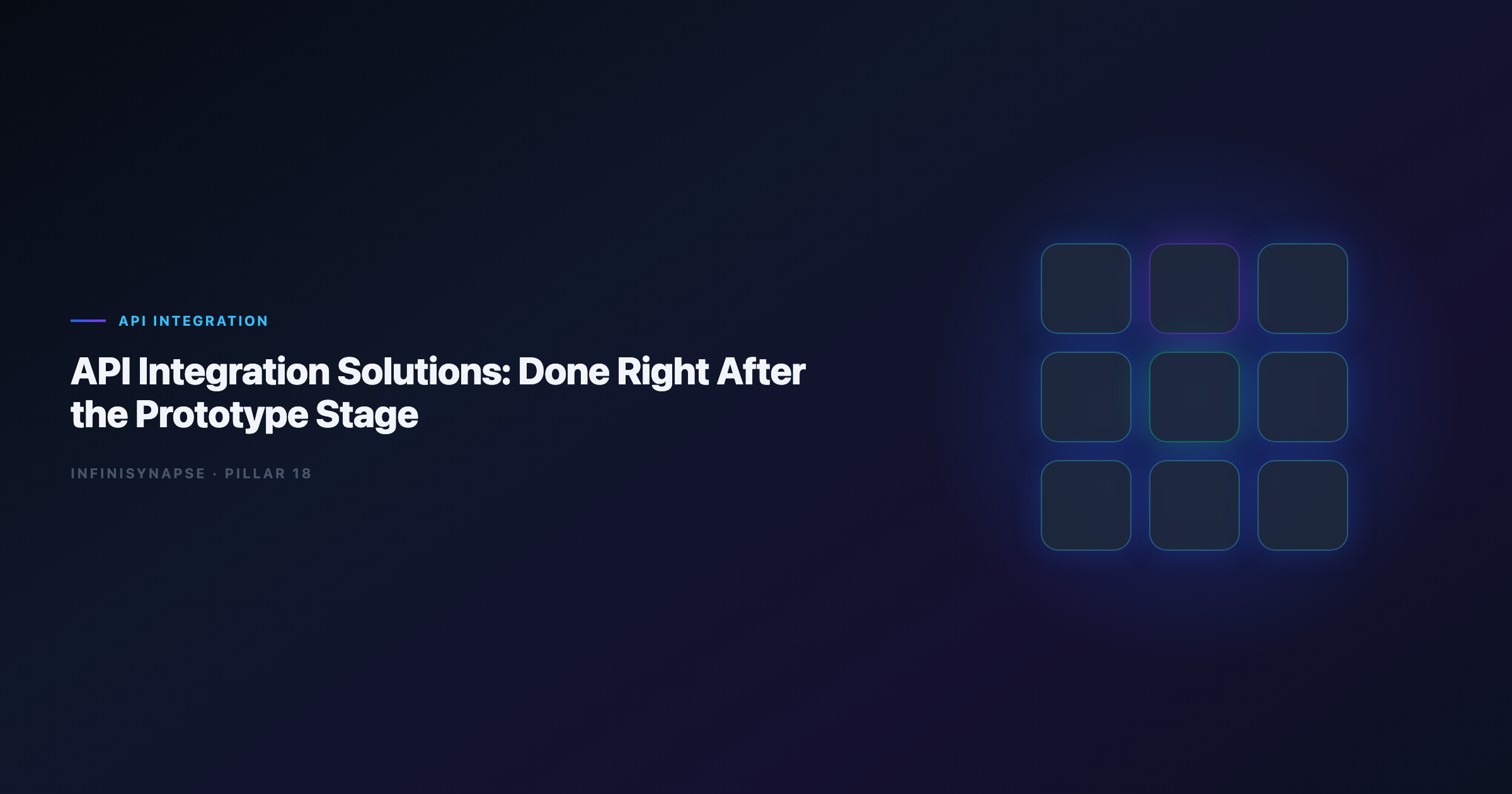 API INTEGRATION

API Integration Solutions: Done Right After the Prototype Stage

INFINISYNAPSE · PILLAR 18